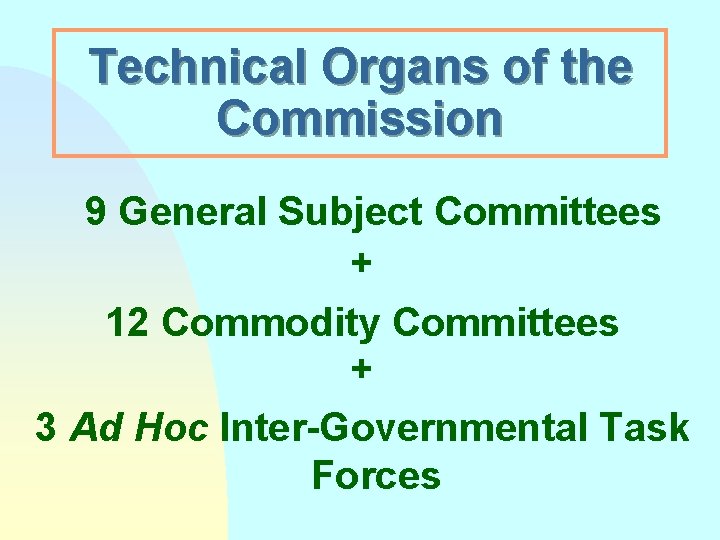 Technical Organs of the Commission

9 General Subject Committees

+

12 Commodity Committees

+

3 Ad Hoc Inter-Governmental Task Forces